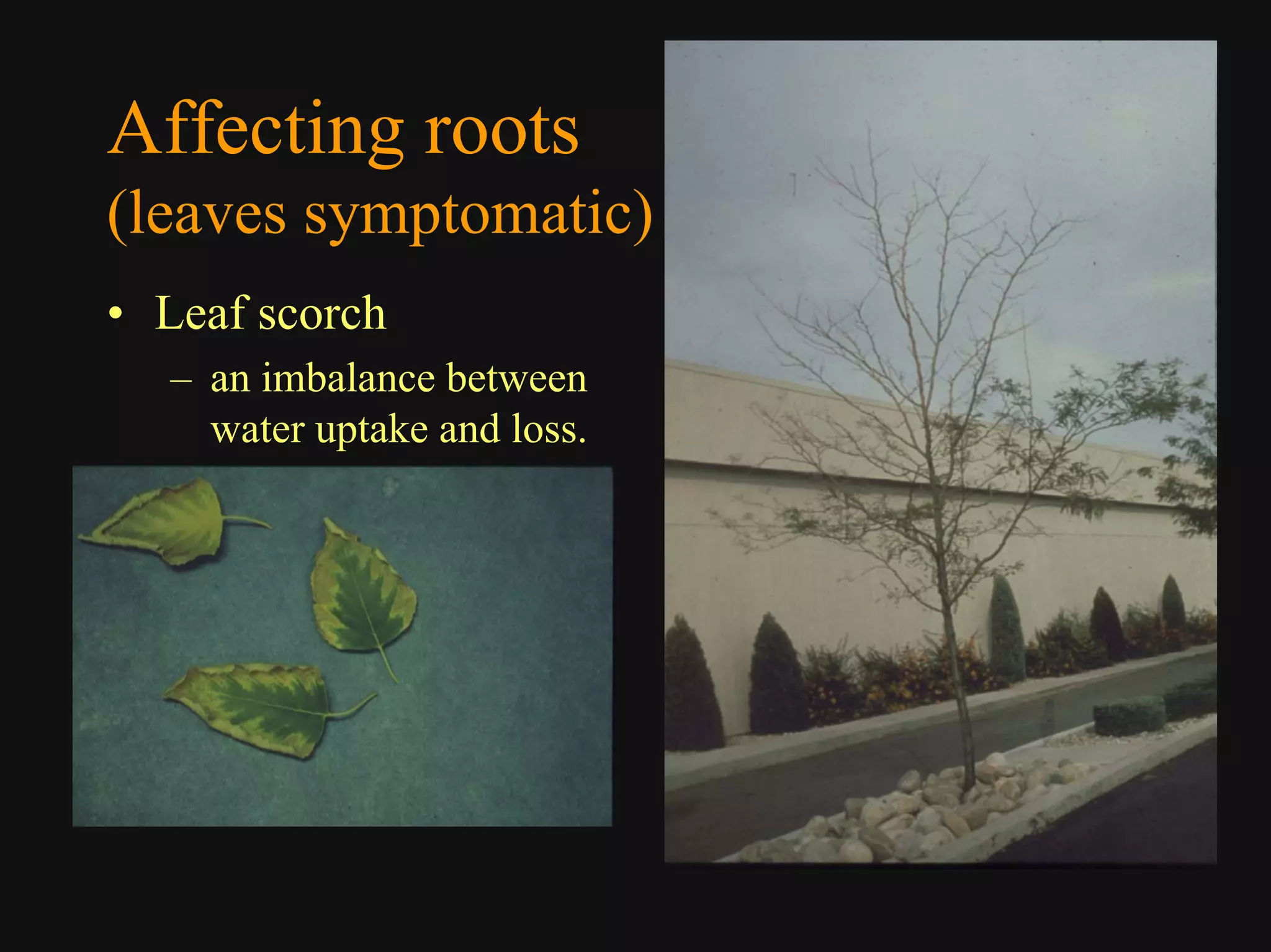 Affecting roots (leaves symptomatic)

• Leaf scorch
– an imbalance between water uptake and loss.